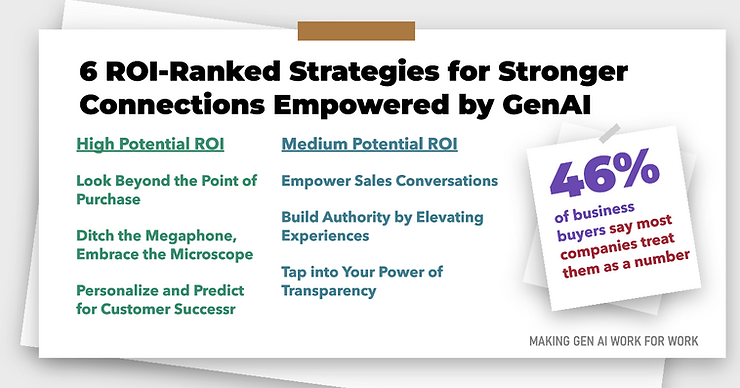 6 ROI-Ranked Strategies for Stronger Connections Empowered by GenAI

High Potential ROI

Look Beyond the Point of Purchase

Ditch the Megaphone, Embrace the Microscope

Personalize and Predict for Customer Successr

Medium Potential ROI

Empower Sales Conversations

Build Authority by Elevating Experiences

Tap into Your Power of Transparency

46%

of business buyers say most companies treat them as a number

MAKING GEN AI WORK FOR WORK